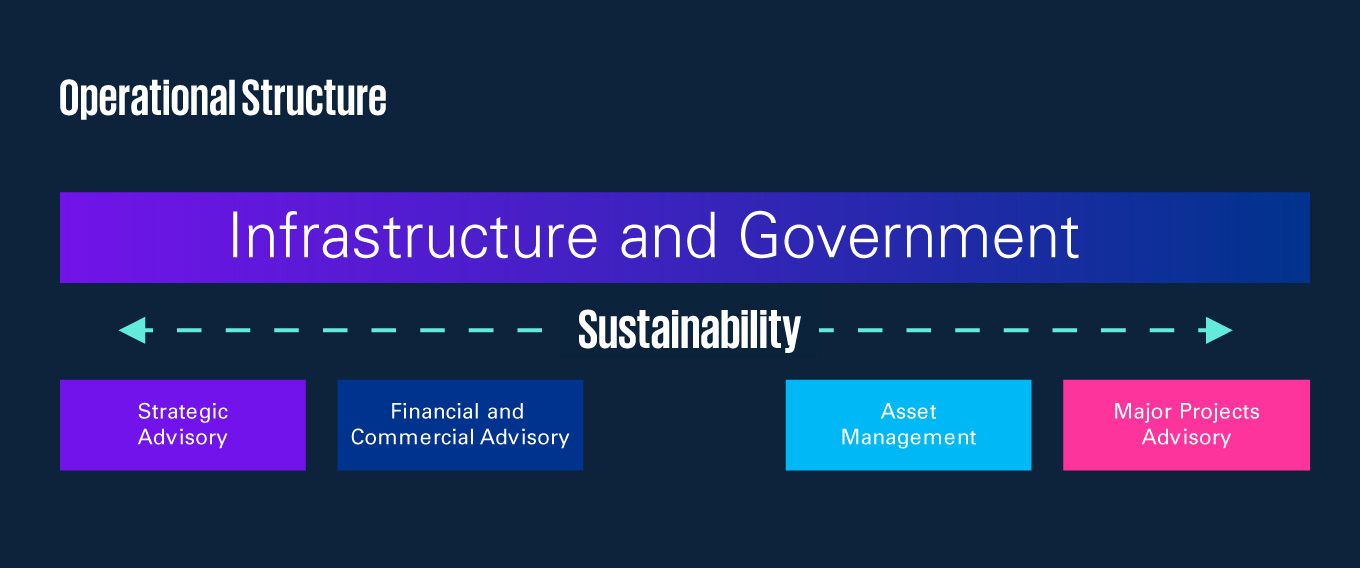 Operational Structure

Infrastructure and Government

Sustainability

Strategic Advisory

Financial and Commercial Advisory

Asset Management

Major Projects Advisory